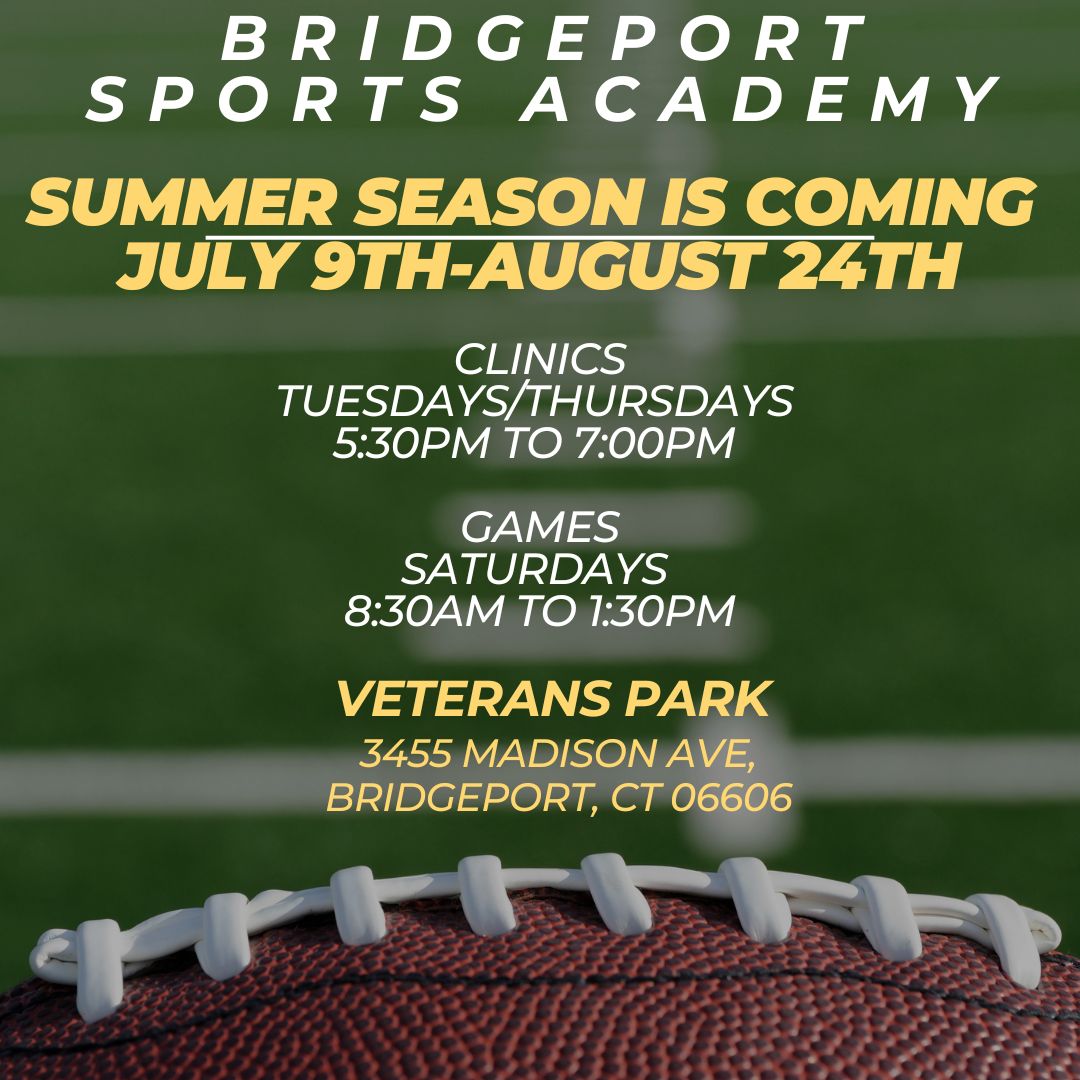 BRIDGEPORT SPORTS ACADEMY

SUMMER SEASON IS COMING
JULY 9TH-AUGUST 24TH

CLINICS
TUESDAYS/THURSDAYS
5:30PM TO 7:00PM

GAMES
SATURDAYS
8:30AM TO 1:30PM

VETERANS PARK

3455 MADISON AVE,
BRIDGEPORT, CT 06606